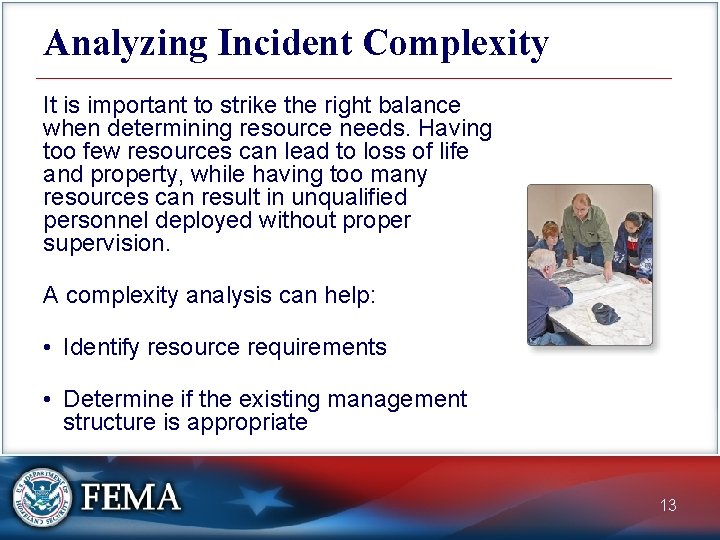 Analyzing Incident Complexity

It is important to strike the right balance when determining resource needs. Having too few resources can lead to loss of life and property, while having too many resources can result in unqualified personnel deployed without proper supervision.

A complexity analysis can help:

• Identify resource requirements

• Determine if the existing management structure is appropriate

U.S. DEPARTMENT OF HOMELAND SECURITY

FEMA

13